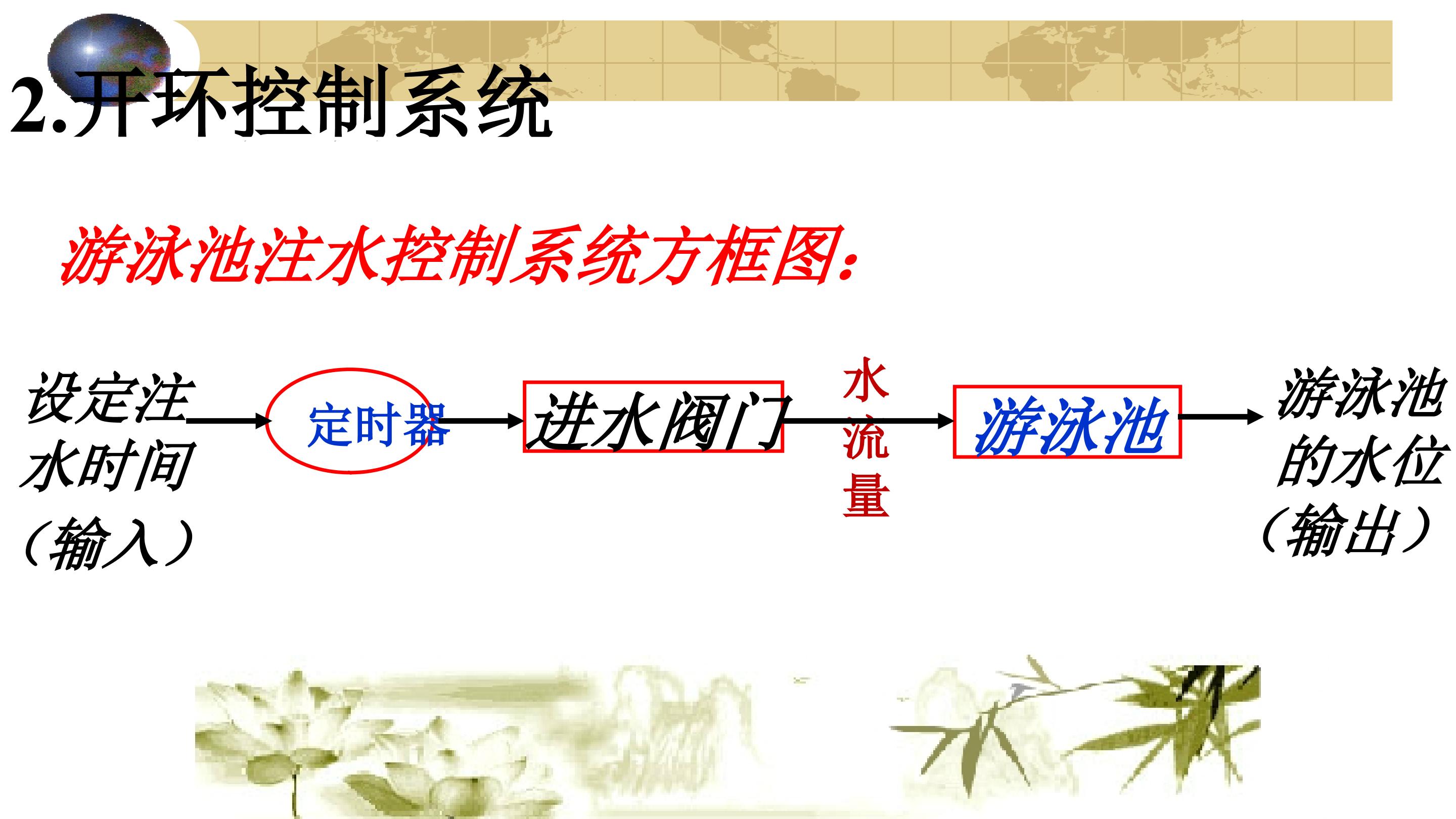 2.开环控制系统

游泳池注水控制系统方框图:

设定注水时间（输入）

定时器

进水阀门

水流量

游泳池

游泳池的水位（输出）